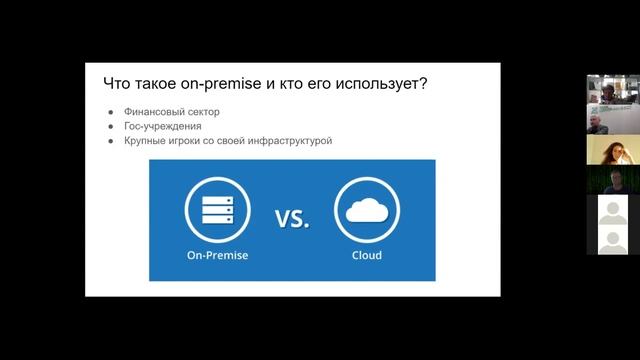 Что такое on-premise и кто его использует?

● Финансовый сектор
● Гос-учреждения
● Крупные игроки со своей инфраструктурой

On-Premise

VS.

Cloud